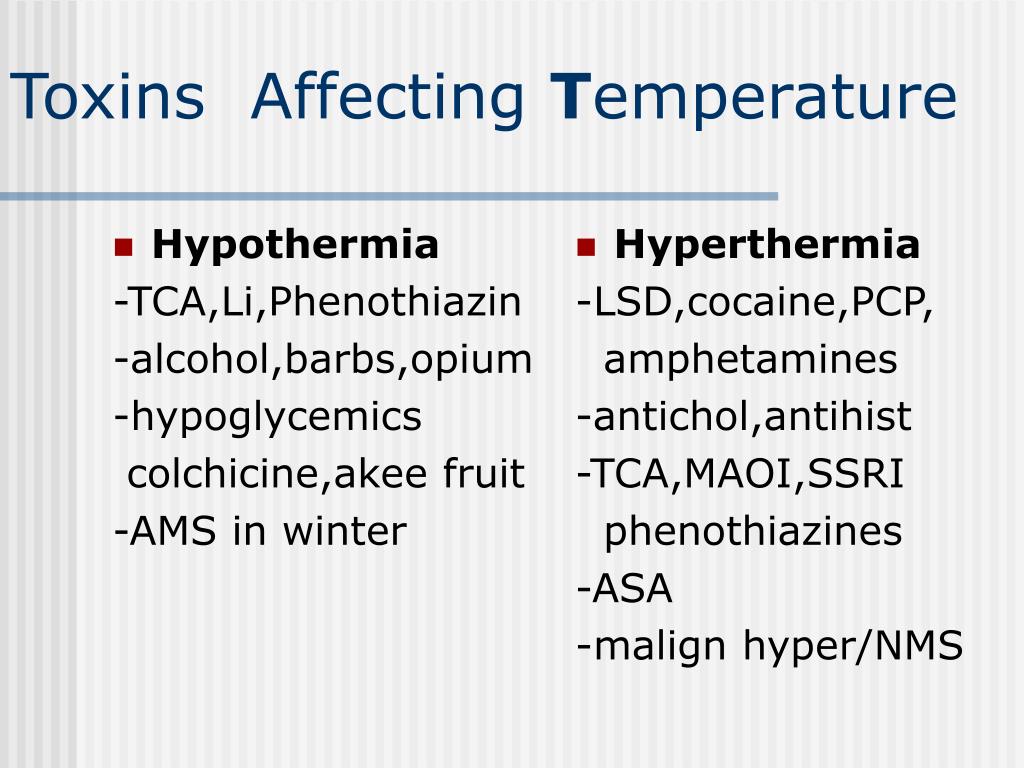 Toxins Affecting Temperature

Hypothermia
-TCA,Li,Phenothiazin
-alcohol,barbs,opium
-hypoglycemics
colchicine,akee fruit
-AMS in winter

Hyperthermia
-LSD,cocaine,PCP,
amphetamines
-antichol,antihist
-TCA,MAOI,SSRI
phenothiazines
-ASA
-malign hyper/NMS